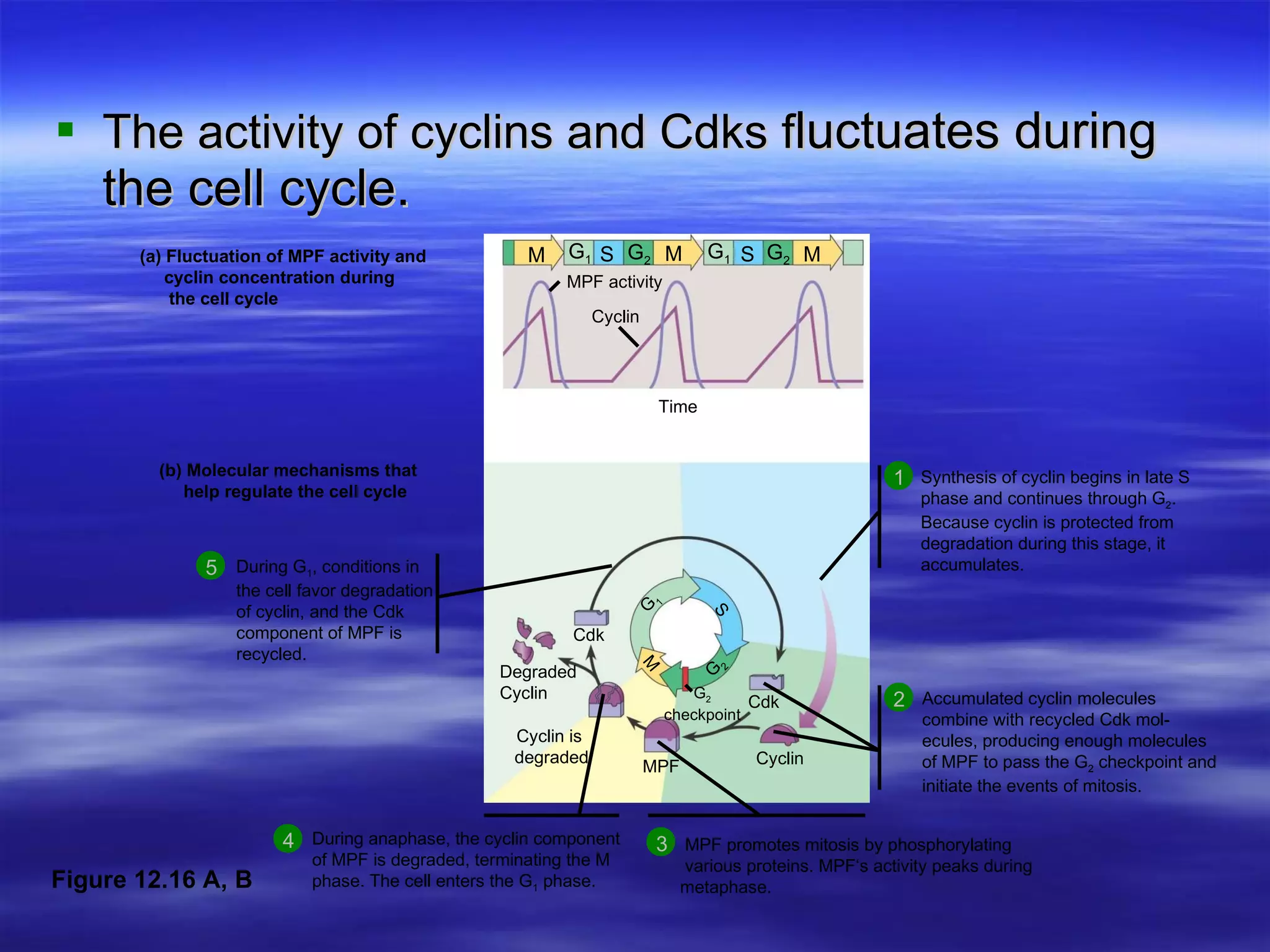 The activity of cyclins and Cdks fluctuates during the cell cycle.

(a) Fluctuation of MPF activity and cyclin concentration during the cell cycle

M $G_1$ S $G_2$ M $G_1$ S $G_2$ M

MPF activity

Cyclin

Time

(b) Molecular mechanisms that help regulate the cell cycle

1 Synthesis of cyclin begins in late S phase and continues through $G_2$. Because cyclin is protected from degradation during this stage, it accumulates.

5 During $G_1$, conditions in the cell favor degradation of cyclin, and the Cdk component of MPF is recycled.

$G_1$ S $G_2$ M

Cdk

Degraded Cyclin

$G_2$ checkpoint

Cdk

Cyclin is degraded

MPF

Cyclin

2 Accumulated cyclin molecules combine with recycled Cdk molecules, producing enough molecules of MPF to pass the $G_2$ checkpoint and initiate the events of mitosis.

4 During anaphase, the cyclin component of MPF is degraded, terminating the M phase. The cell enters the $G_1$ phase.

3 MPF promotes mitosis by phosphorylating various proteins. MPF's activity peaks during metaphase.

Figure 12.16 A, B